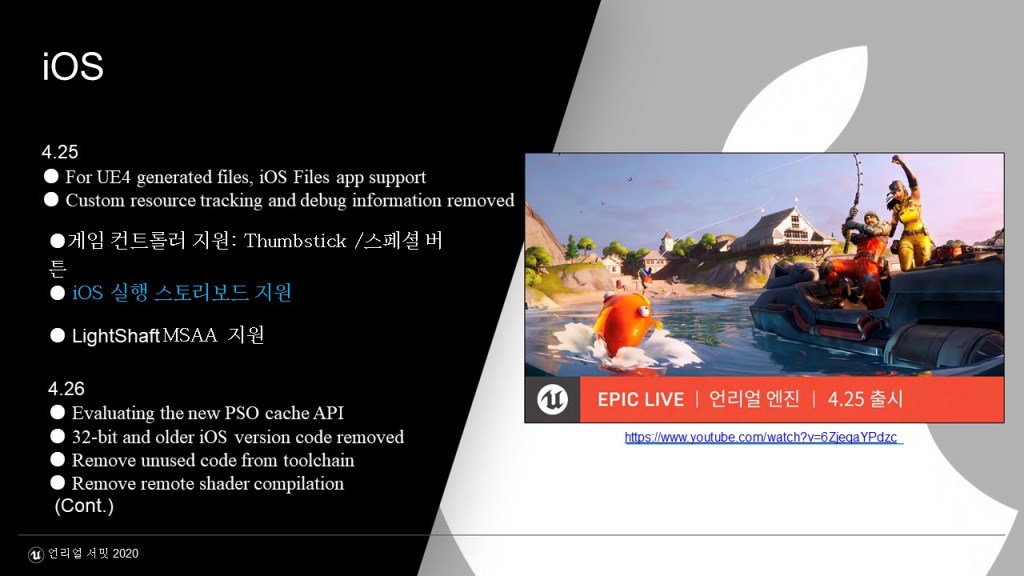 iOS

4.25
● For UE4 generated files, iOS Files app support
● Custom resource tracking and debug information removed

●게임 컨트롤러 지원: Thumbstick /스페셜 버튼
● iOS 실행 스토리보드 지원

● LightShaft MSAA 지원

4.26
● Evaluating the new PSO cache API
● 32-bit and older iOS version code removed
● Remove unused code from toolchain
● Remove remote shader compilation
(Cont.)

EPIC LIVE | 언리얼 엔진 | 4.25 출시

https://www.youtube.com/watch?v=6ZjegaYPdzc

언리얼 서밋 2020